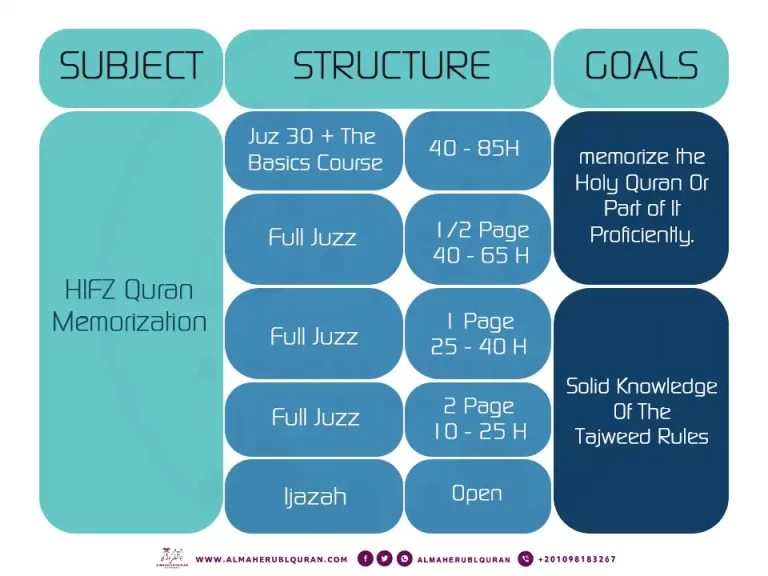 | SUBJECT | STRUCTURE | | GOALS |
|---|---|---|---|
| HIFZ Quran Memorization | Juz 30 + The Basics Course | 40 - 85H | memorize the Holy Quran Or Part of It Proficiently. |
| | Full Juzz | 1/2 Page 40 - 65 H | |
| | Full Juzz | 1 Page 25 - 40 H | Solid Knowledge Of The Tajweed Rules |
| | Full Juzz | 2 Page 10 - 25 H | |
| | Ijazah | Open | |

WWW.ALMAHERUBLQURAN.COM ALMAHERUBLQURAN +201098183267